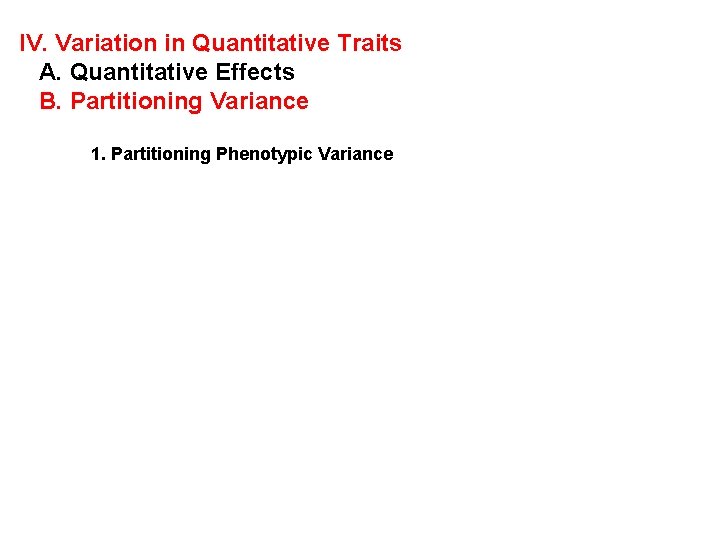 IV. Variation in Quantitative Traits
A. Quantitative Effects
B. Partitioning Variance

1. Partitioning Phenotypic Variance